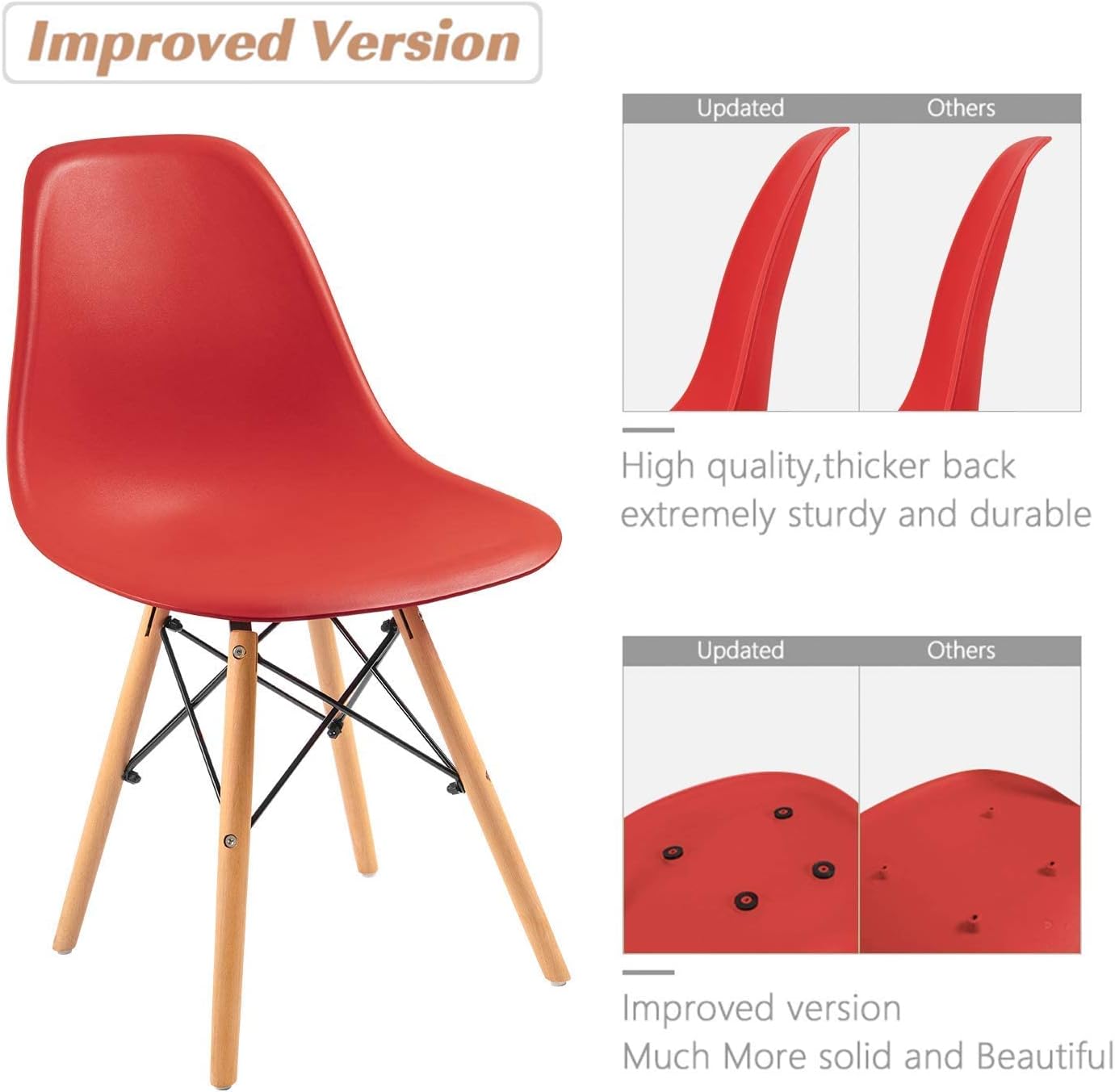 Improved Version

Updated

Others

High quality,thicker back
extremely sturdy and durable

Updated

Others

Improved version
Much More solid and Beautiful